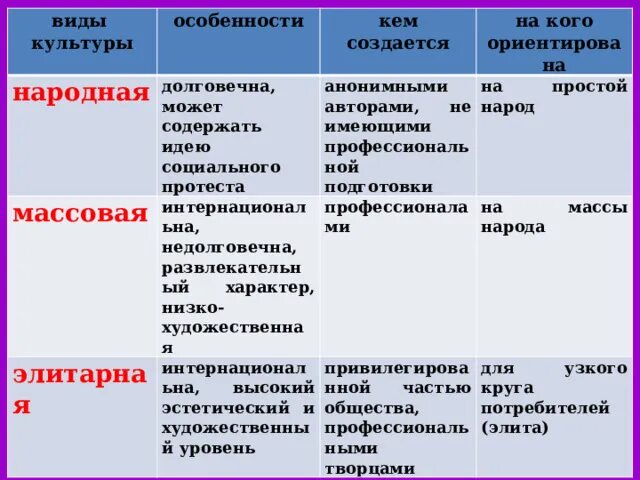 | виды культуры | особенности | кем создается | на кого ориентирована |
|---|---|---|---|
| народная | долговечна, может содержать идею социального протеста | анонимными авторами, не имеющими профессиональной подготовки | на простой народ |
| массовая | интернациональна, недолговечна, развлекательный характер, низко-художественная | профессионалами | на массы народа |
| элитарная | интернациональна, высокий эстетический и художественный уровень | привилегированной частью общества, профессиональными творцами | для узкого круга потребителей (элита) |